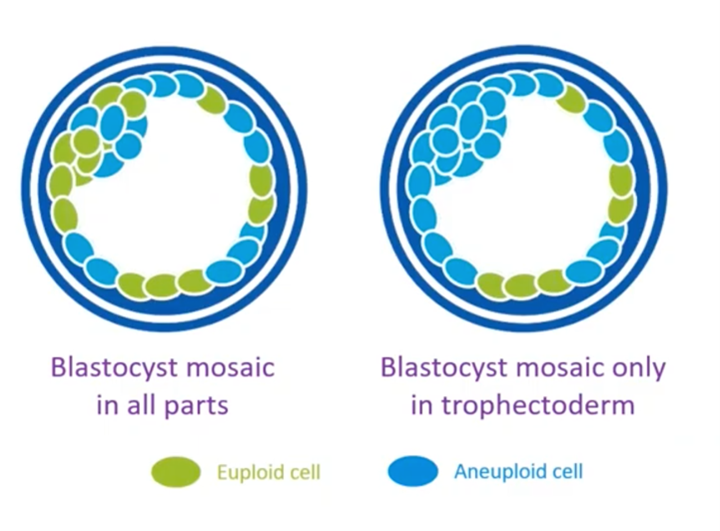 Blastocyst mosaic in all parts

Blastocyst mosaic only in trophectoderm

Euploid cell

Aneuploid cell